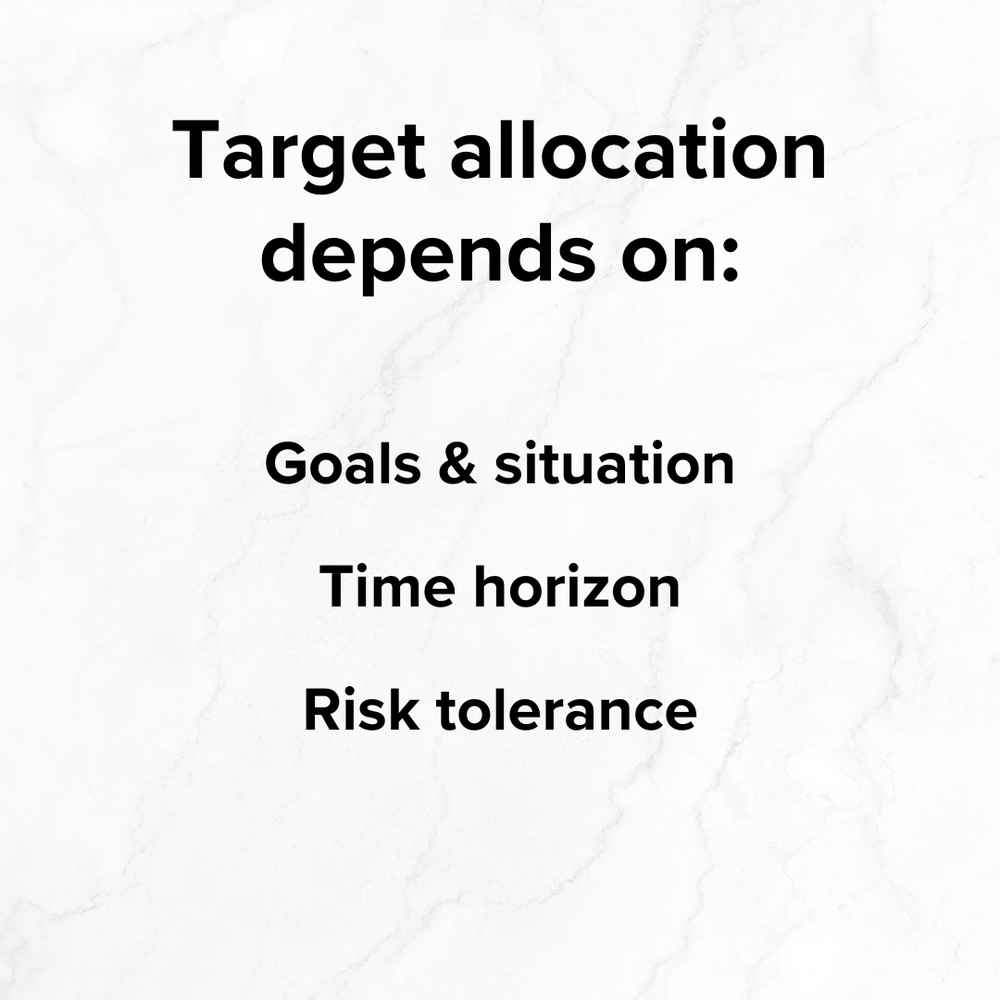 Target allocation depends on:

Goals & situation

Time horizon

Risk tolerance